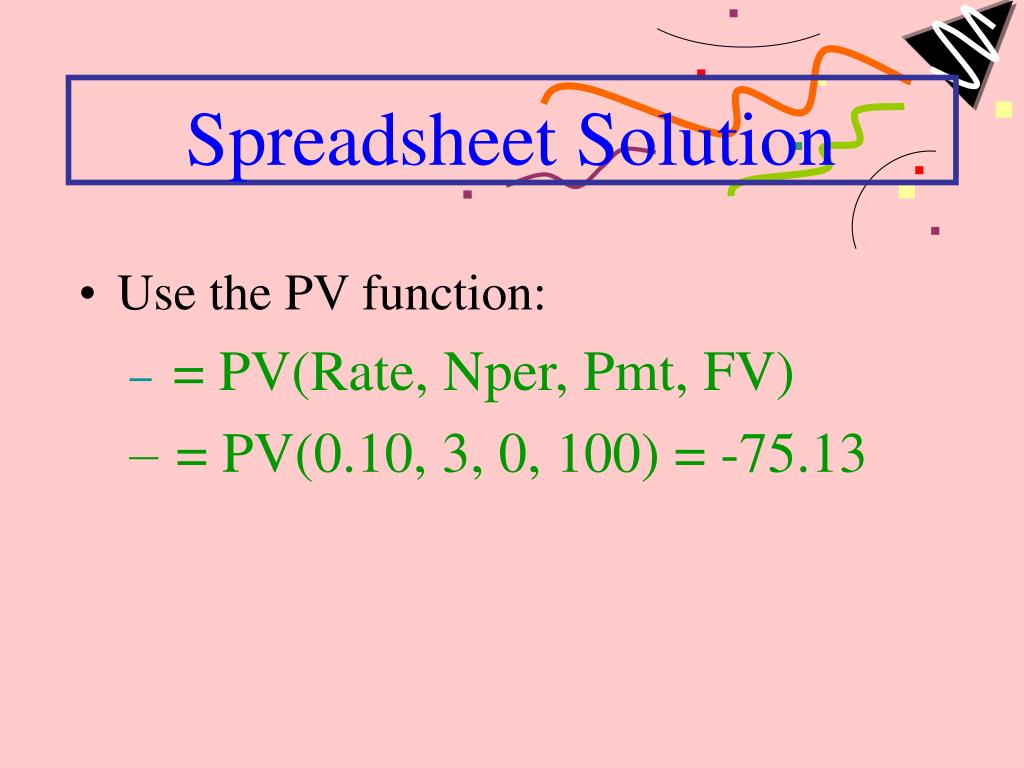 Spreadsheet Solution

• Use the PV function:

– = PV(Rate, Nper, Pmt, FV)

– = PV(0.10, 3, 0, 100) = -75.13